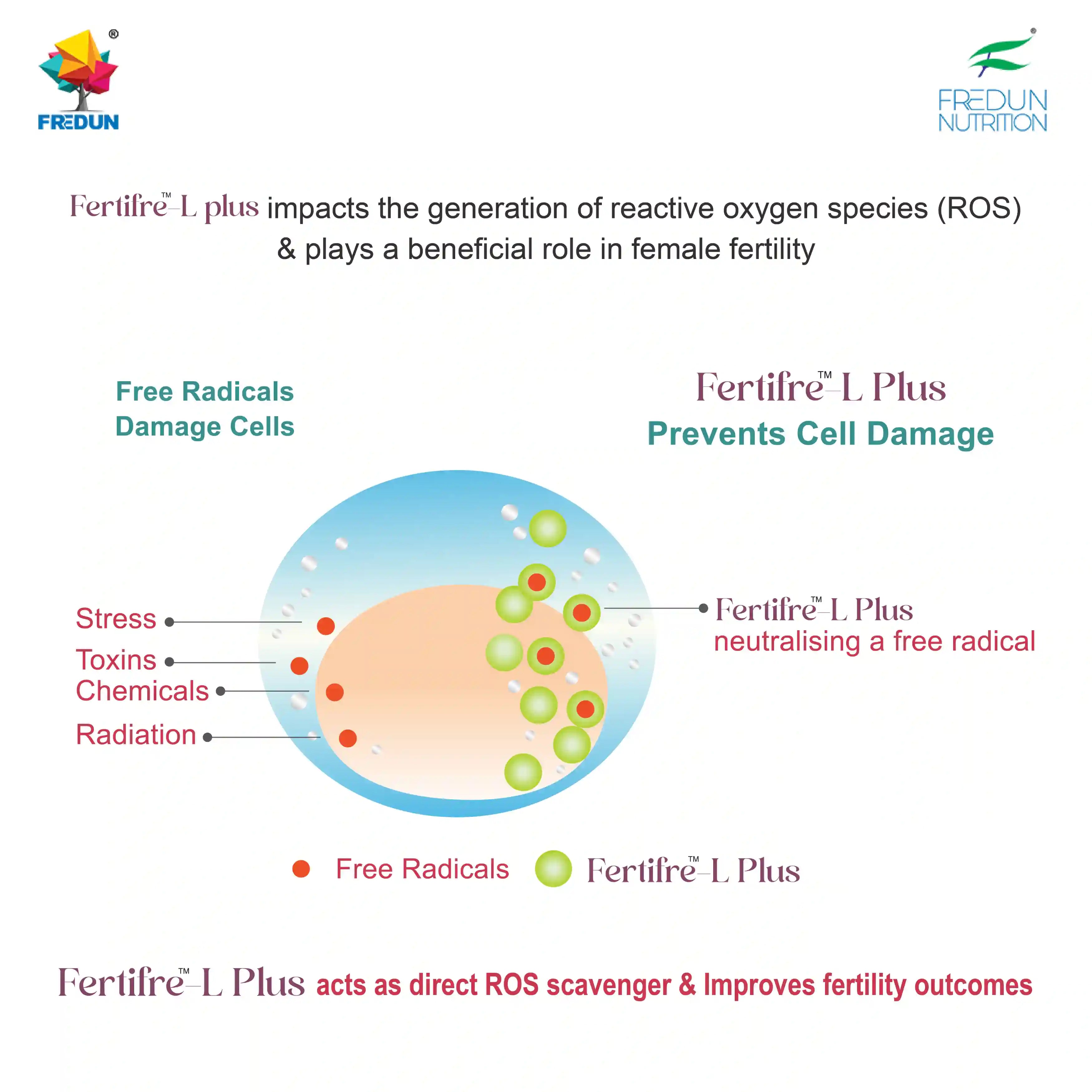 ®
FREDUN

®
FREDUN
NUTRITION

Fertifre™-L plus impacts the generation of reactive oxygen species (ROS) & plays a beneficial role in female fertility

Free Radicals
Damage Cells

Fertifre™-L Plus
Prevents Cell Damage

Stress
Toxins
Chemicals
Radiation

Fertifre™-L Plus
neutralising a free radical

Free Radicals
Fertifre™-L Plus

Fertifre™-L Plus acts as direct ROS scavenger & Improves fertility outcomes